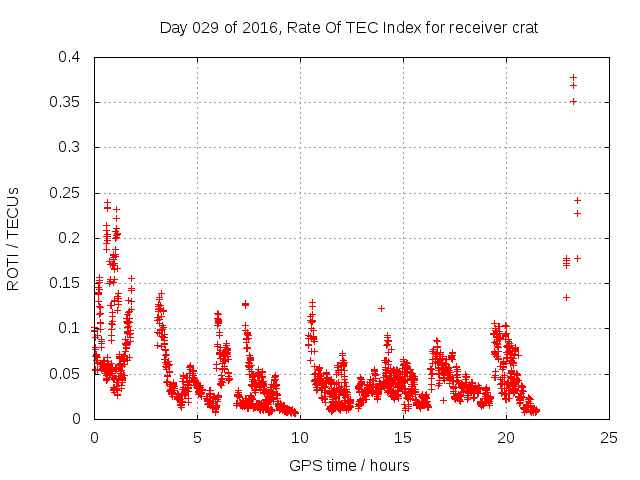 Day 029 of 2016, Rate Of TEC Index for receiver crat

ROTI / TECUs

0.4
0.35
0.3
0.25
0.2
0.15
0.1
0.05
0

0
5
10
15
20
25

GPS time / hours